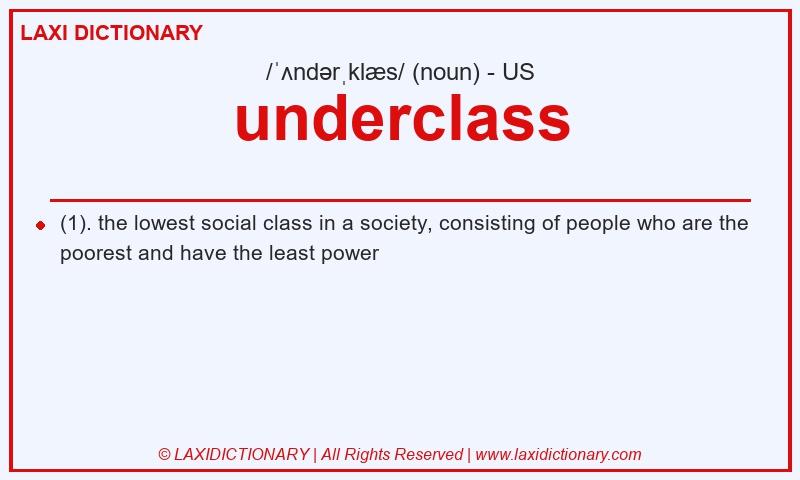 LAXI DICTIONARY

/ˈʌndərˌklæs/ (noun) - US

underclass

(1). the lowest social class in a society, consisting of people who are the poorest and have the least power

© LAXIDICTIONARY | All Rights Reserved | www.laxidictionary.com